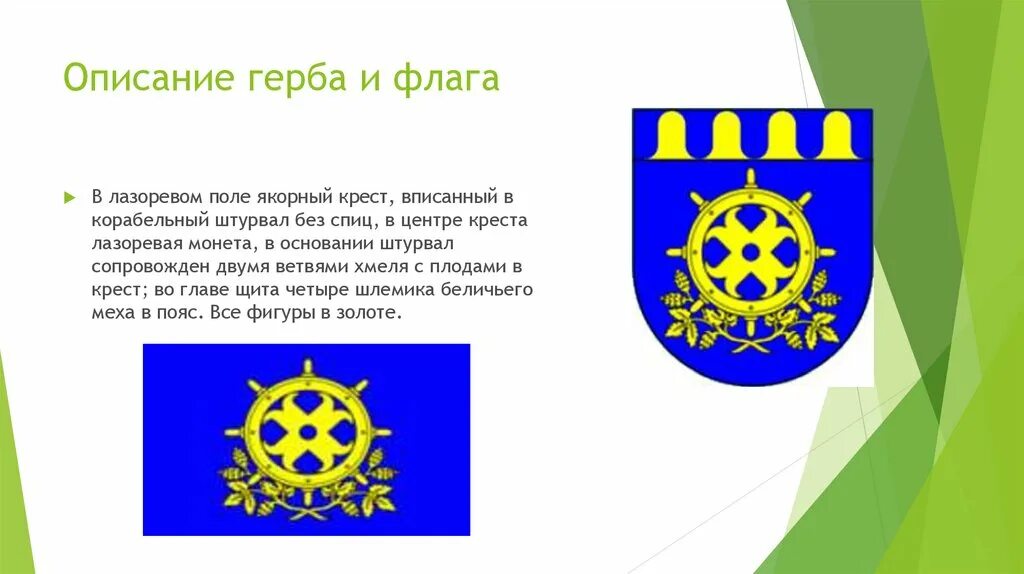 Описание герба и флага

В лазоревом поле якорный крест, вписанный в корабельный штурвал без спиц, в центре креста лазоревая монета, в основании штурвал сопровожден двумя ветвями хмеля с плодами в крест; во главе щита четыре шлемика беличьего меха в пояс. Все фигуры в золоте.